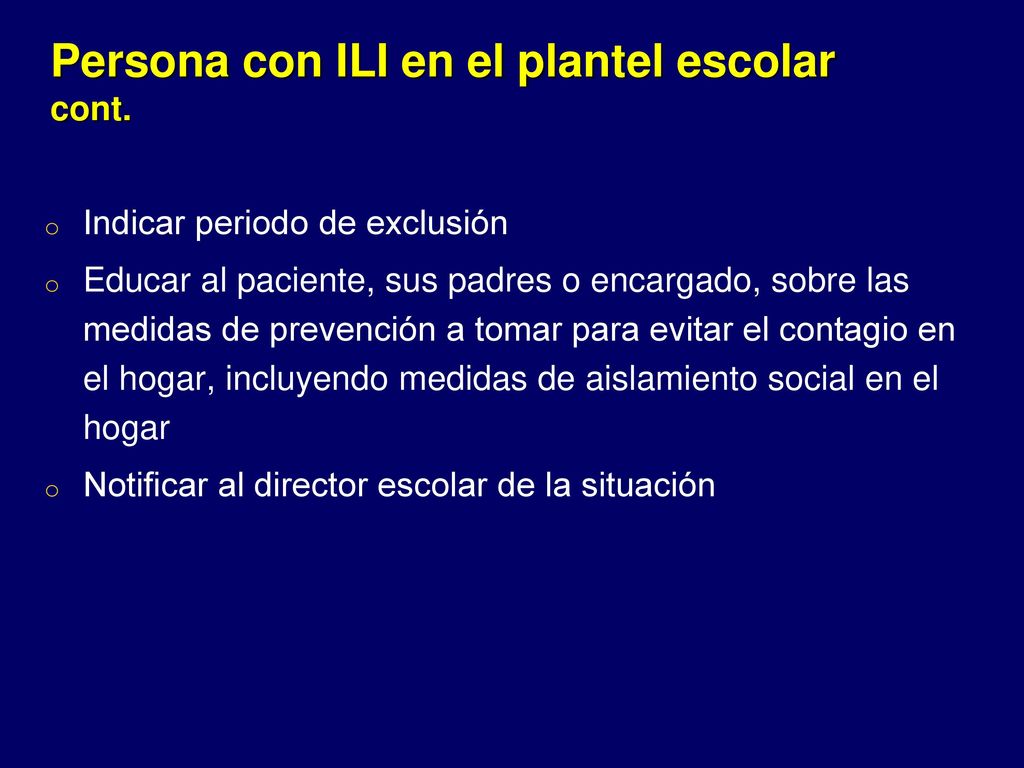 Persona con ILI en el plantel escolar
cont.

o Indicar periodo de exclusión

o Educar al paciente, sus padres o encargado, sobre las medidas de prevención a tomar para evitar el contagio en el hogar, incluyendo medidas de aislamiento social en el hogar

o Notificar al director escolar de la situación